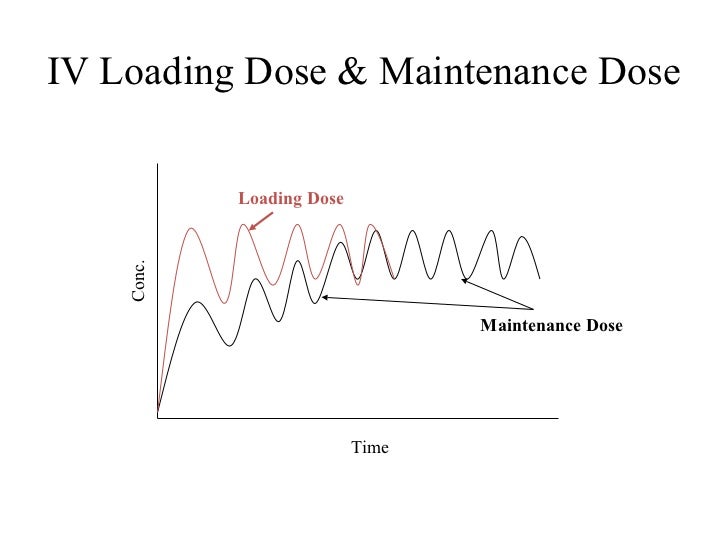 IV Loading Dose & Maintenance Dose

Loading Dose

Conc.

Maintenance Dose

Time